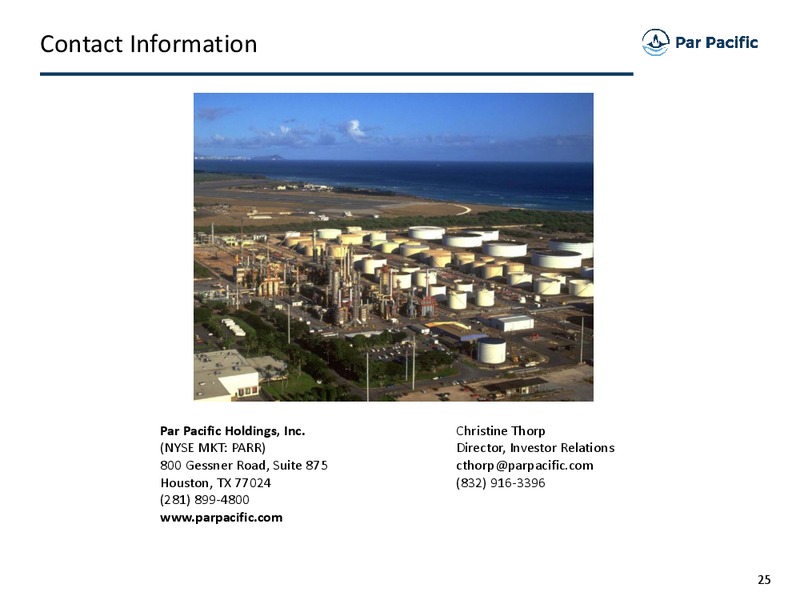 Contact Information

Par Pacific

Par Pacific Holdings, Inc.
(NYSE MKT: PARR)
800 Gessner Road, Suite 875
Houston, TX 77024
(281) 899-4800
www.parpacific.com

Christine Thorp
Director, Investor Relations
cthorp@parpacific.com
(832) 916-3396

25